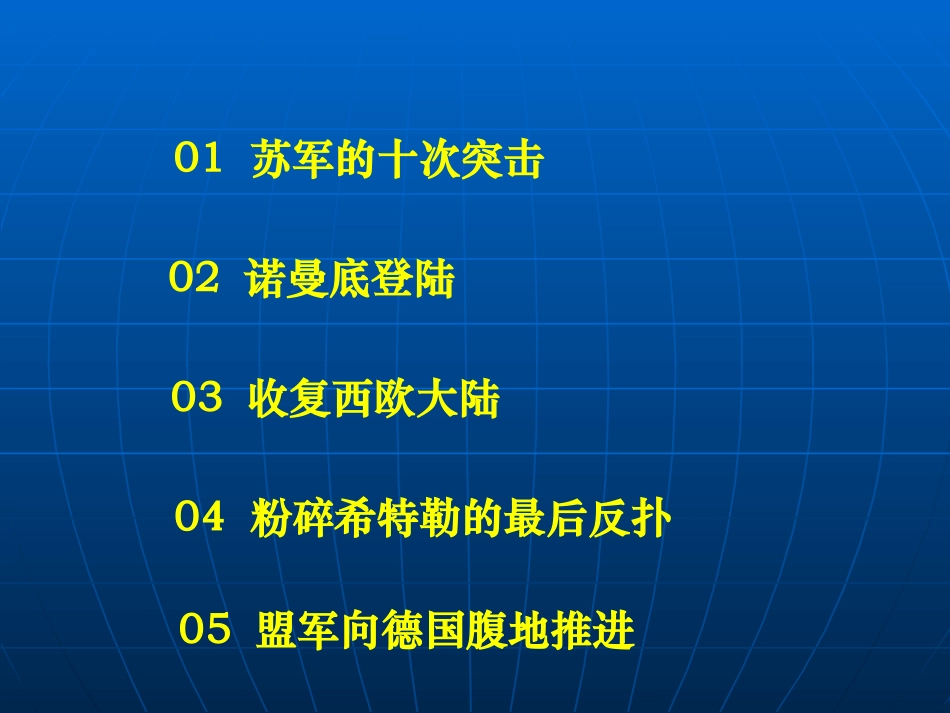 01 苏军的十次突击

02 诺曼底登陆

03 收复西欧大陆

04 粉碎希特勒的最后反扑

05 盟军向德国腹地推进